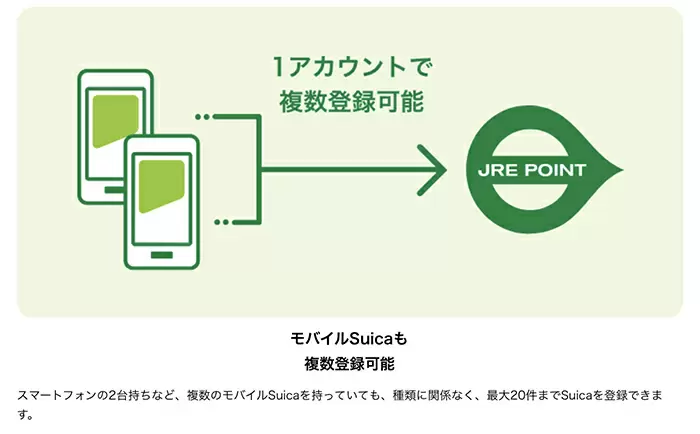 1アカウントで
複数登録可能

JRE POINT

モバイルSuicaも
複数登録可能

スマートフォンの2台持ちなど、複数のモバイルSuicaを持っていても、種類に関係なく、最大20件までSuicaを登録できます。